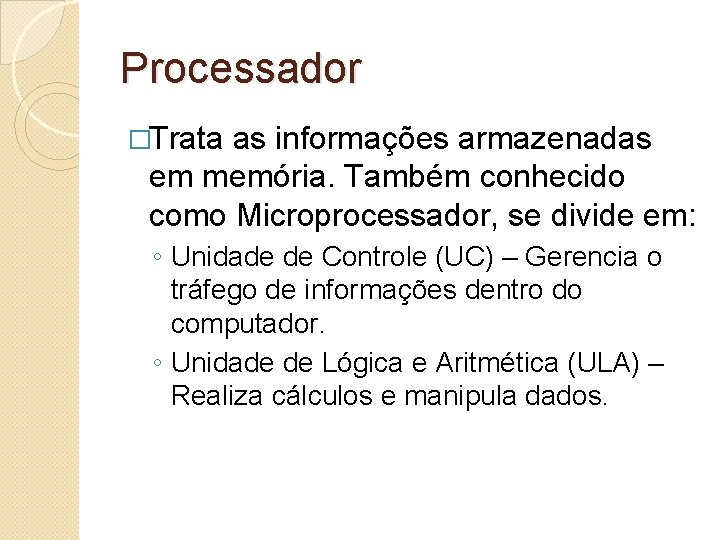 Processador

□Trata as informações armazenadas em memória. Também conhecido como Microprocessador, se divide em:

◦ Unidade de Controle (UC) – Gerencia o tráfego de informações dentro do computador.

◦ Unidade de Lógica e Aritmética (ULA) – Realiza cálculos e manipula dados.